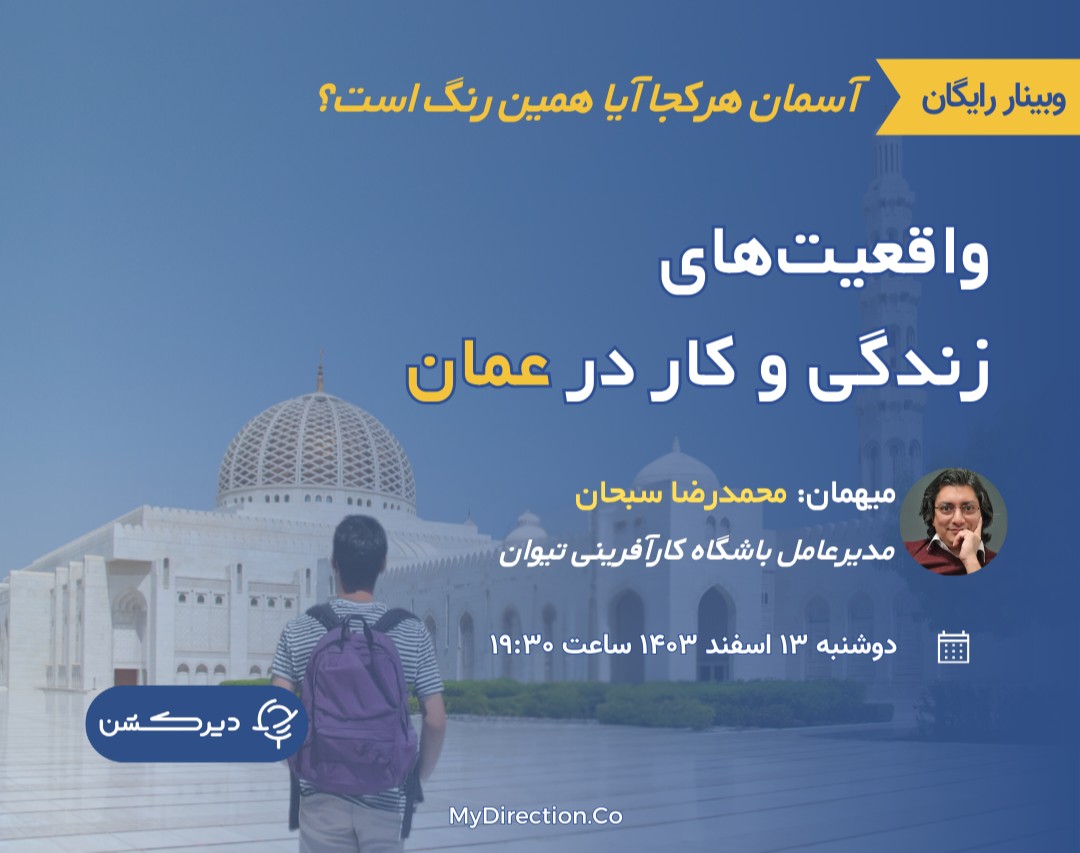 وبینار رایگان
آسمان هرکجا آیا همین رنگ است؟

واقعیت‌های
زندگی و کار در عمان

میهمان: محمدرضا سبحان
مدیرعامل باشگاه کارآفرینی تیوان

دوشنبه ۱۳ اسفند ۱۴۰۳ ساعت ۱۹:۳۰

دیرکشن

MyDirection.Co